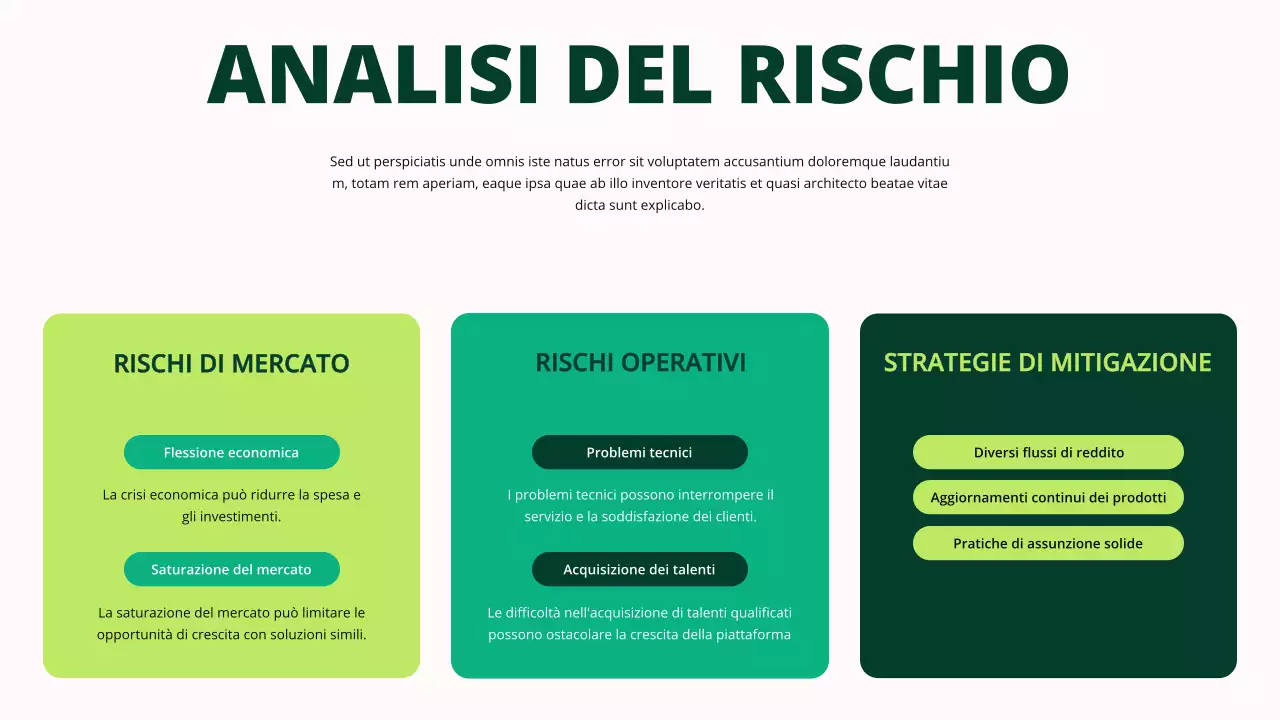 ANALISI DEL RISCHIO

Sed ut perspiciatis unde omnis iste natus error sit voluptatem accusantium doloremque laudantium, totam rem aperiam, eaque ipsa quae ab illo inventore veritatis et quasi architecto beatae vitae dicta sunt explicabo.

RISCHI DI MERCATO

Flessione economica

La crisi economica può ridurre la spesa e gli investimenti.

Saturazione del mercato

La saturazione del mercato può limitare le opportunità di crescita con soluzioni simili.

RISCHI OPERATIVI

Problemi tecnici

I problemi tecnici possono interrompere il servizio e la soddisfazione dei clienti.

Acquisizione dei talenti

Le difficoltà nell'acquisizione di talenti qualificati possono ostacolare la crescita della piattaforma

STRATEGIE DI MITIGAZIONE

Diversi flussi di reddito

Aggiornamenti continui dei prodotti

Pratiche di assunzione solide